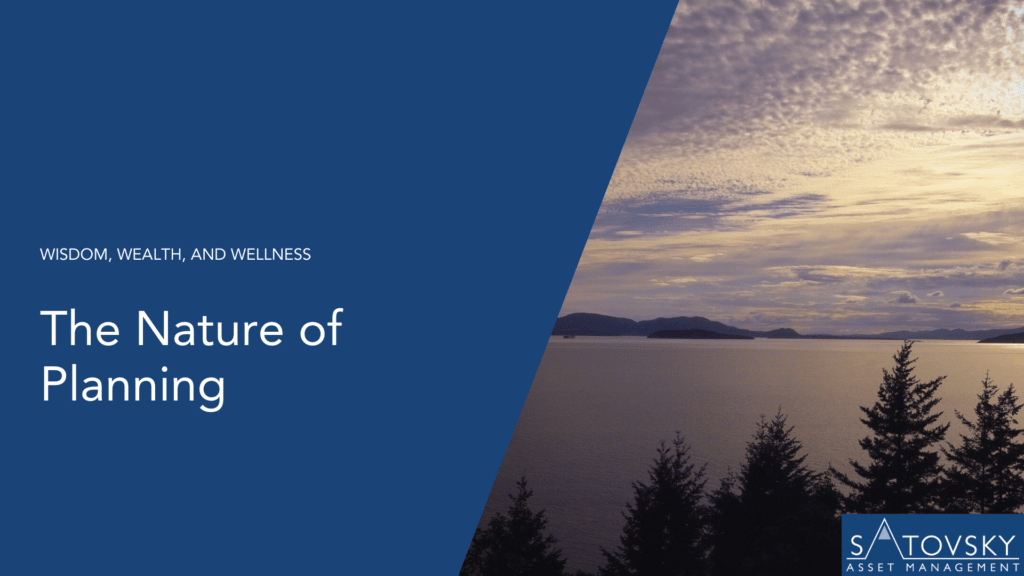 WISDOM, WEALTH, AND WELLNESS

The Nature of Planning

SATOVSKY
ASSET MANAGEMENT